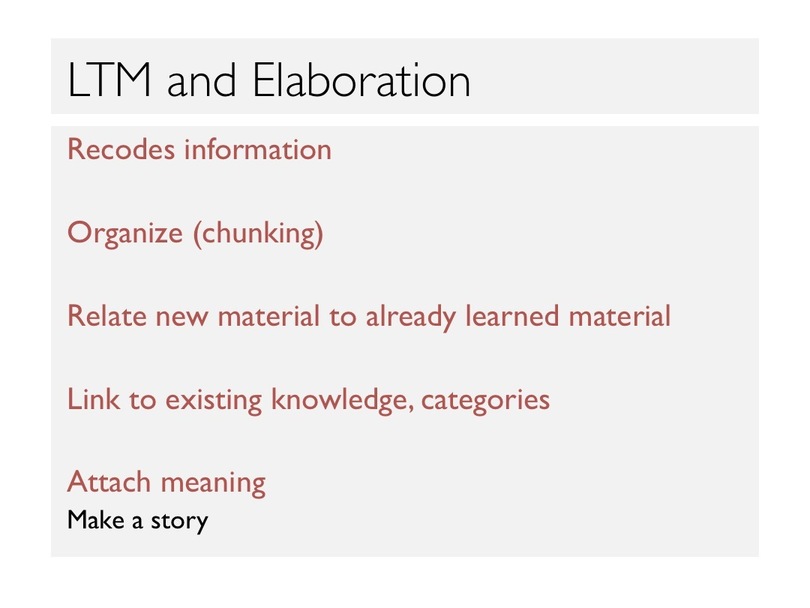 LTM and Elaboration

Recodes information

Organize (chunking)

Relate new material to already learned material

Link to existing knowledge, categories

Attach meaning
Make a story